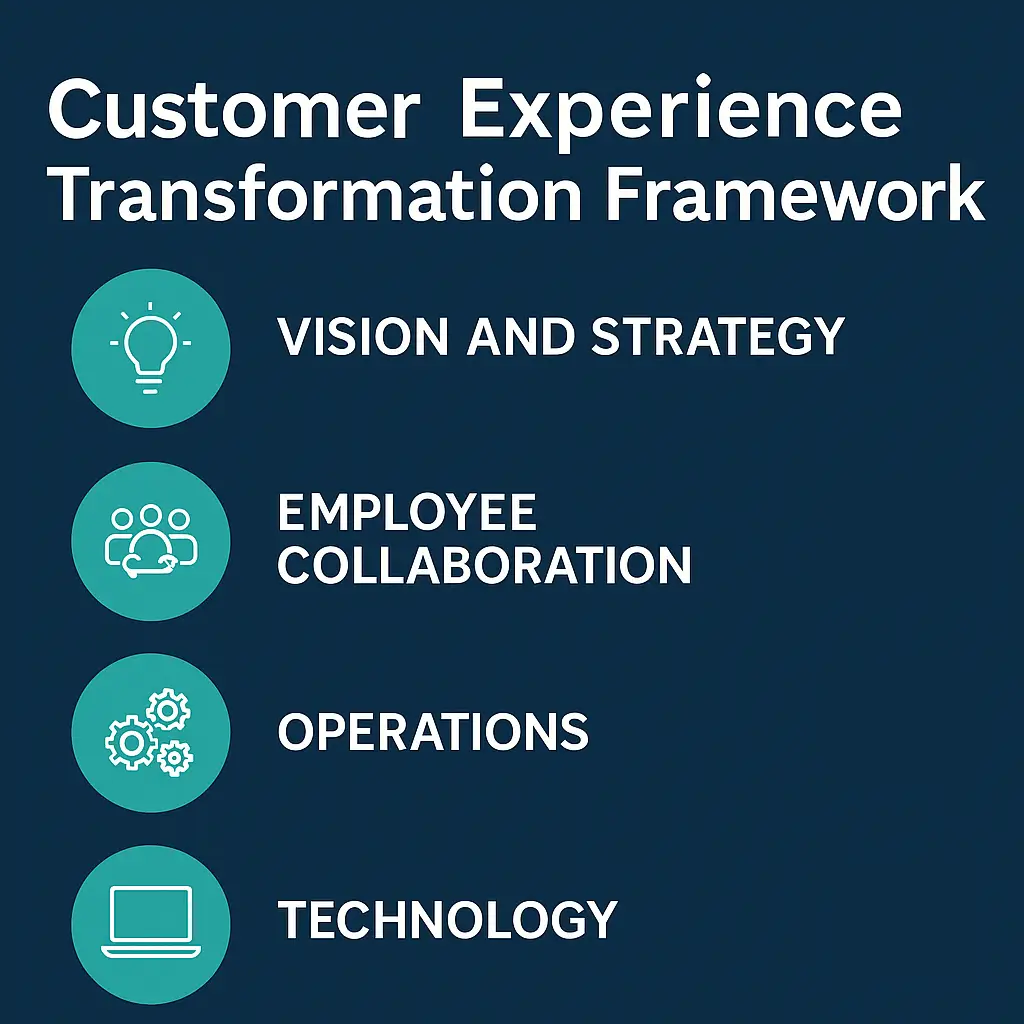 Customer Experience Transformation Framework

VISION AND STRATEGY

EMPLOYEE COLLABORATION

OPERATIONS

TECHNOLOGY